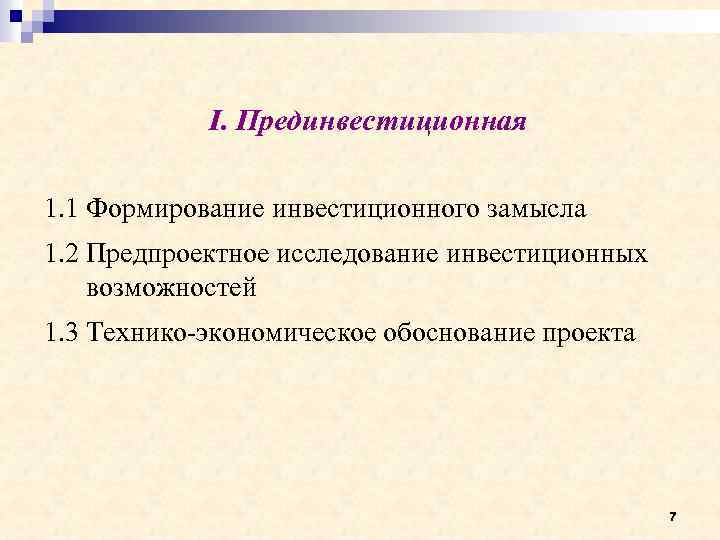 I. Прединвестиционная

1.1 Формирование инвестиционного замысла

1.2 Предпроектное исследование инвестиционных возможностей

1.3 Технико-экономическое обоснование проекта

7